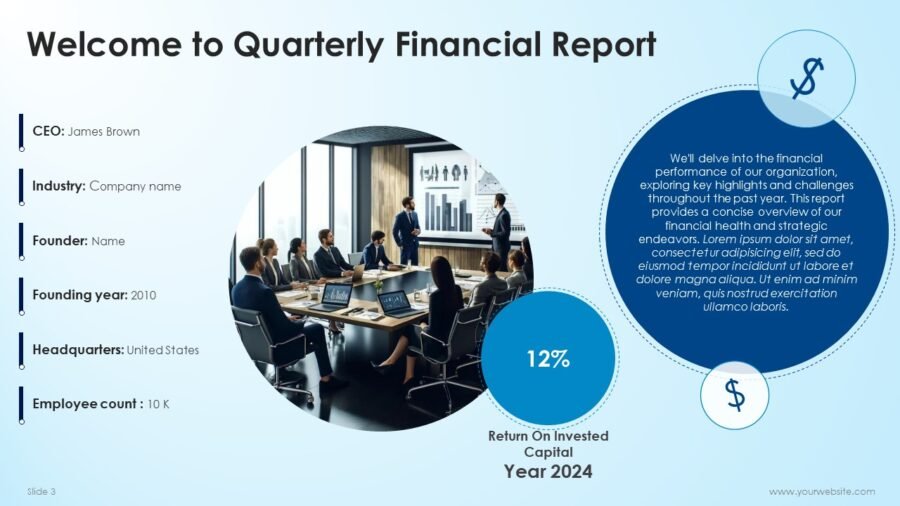 Welcome to Quarterly Financial Report

CEO: James Brown

Industry: Company name

Founder: Name

Founding year: 2010

Headquarters: United States

Employee count : 10 K

$

We'll delve into the financial performance of our organization, exploring key highlights and challenges throughout the past year. This report provides a concise overview of our financial health and strategic endeavors. Lorem ipsum dolor sit amet, consectetur adipisicing elit, sed do eiusmod tempor incididunt ut labore et dolore magna aliqua. Ut enim ad minim veniam, quis nostrud exercitation ullamco laboris.

12%

$

Return On Invested Capital
Year 2024

Slide 3

www.yourwebsite.com